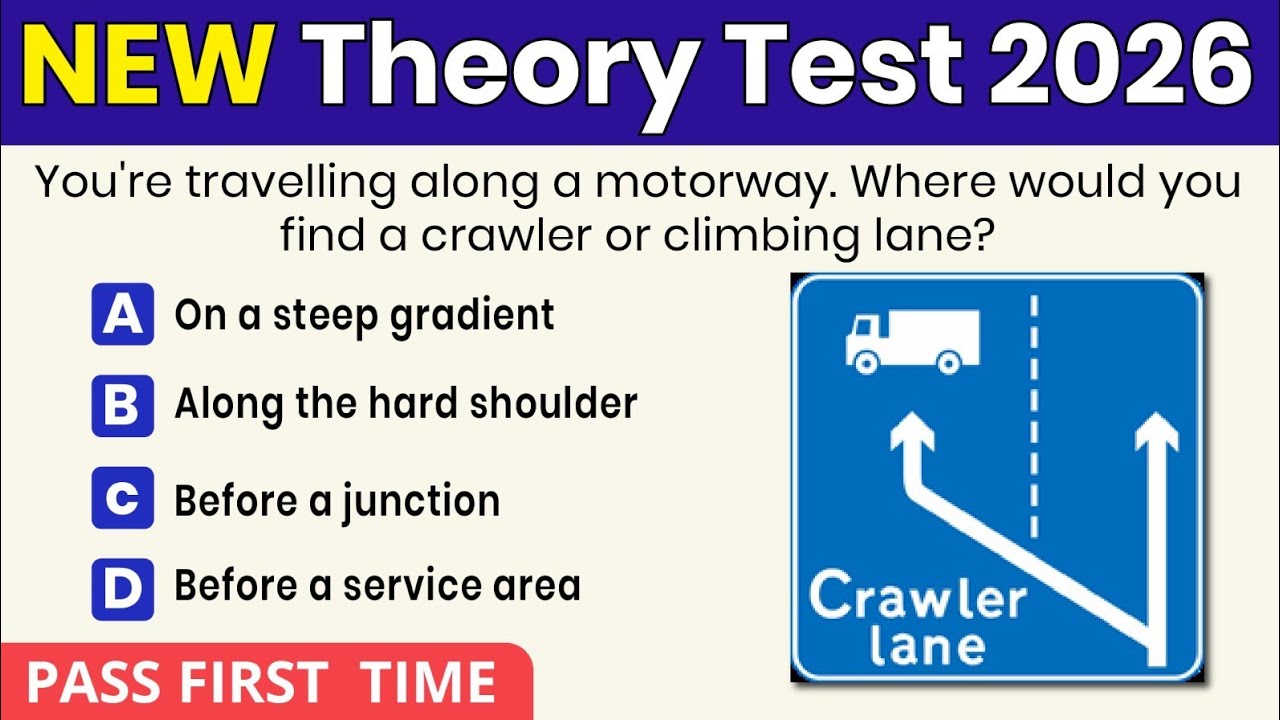 NEW Theory Test 2026

You're travelling along a motorway. Where would you find a crawler or climbing lane?

A On a steep gradient

B Along the hard shoulder

C Before a junction

D Before a service area

Crawler lane

PASS FIRST TIME